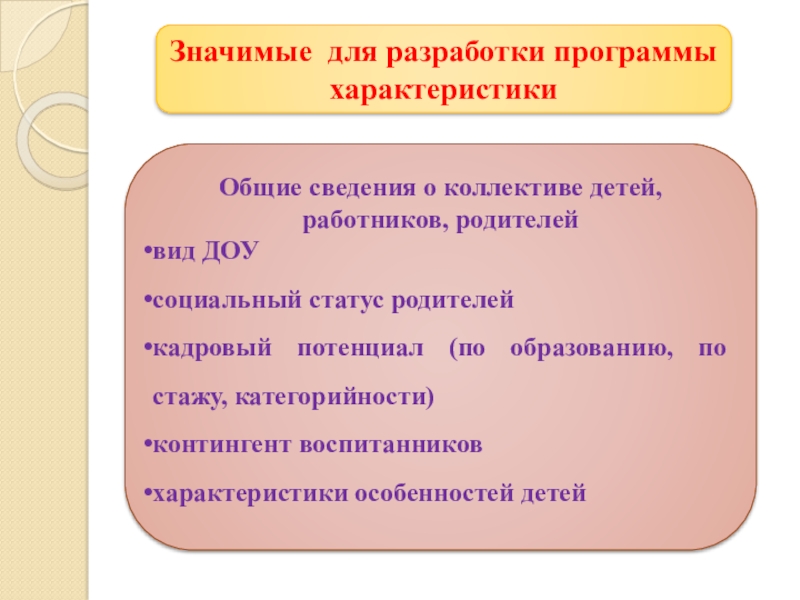 Значимые для разработки программы характеристики

Общие сведения о коллективе детей, работников, родителей

•вид ДОУ

•социальный статус родителей

•кадровый потенциал (по образованию, по стажу, категорийности)

•контингент воспитанников

•характеристики особенностей детей